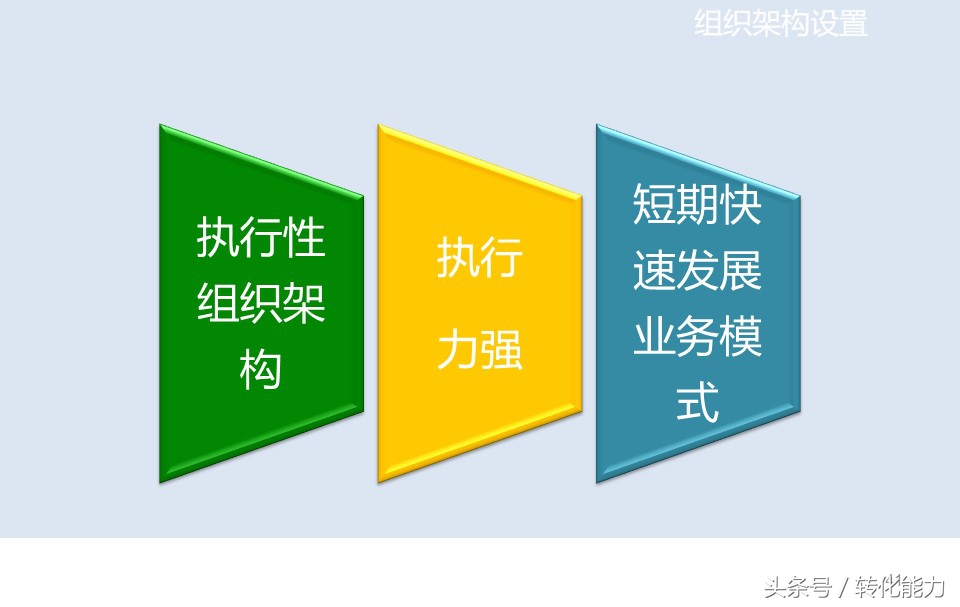 组织架构设置

执行性组织架构

执行力强

短期快速发展业务模式

头条号 / 转化能力